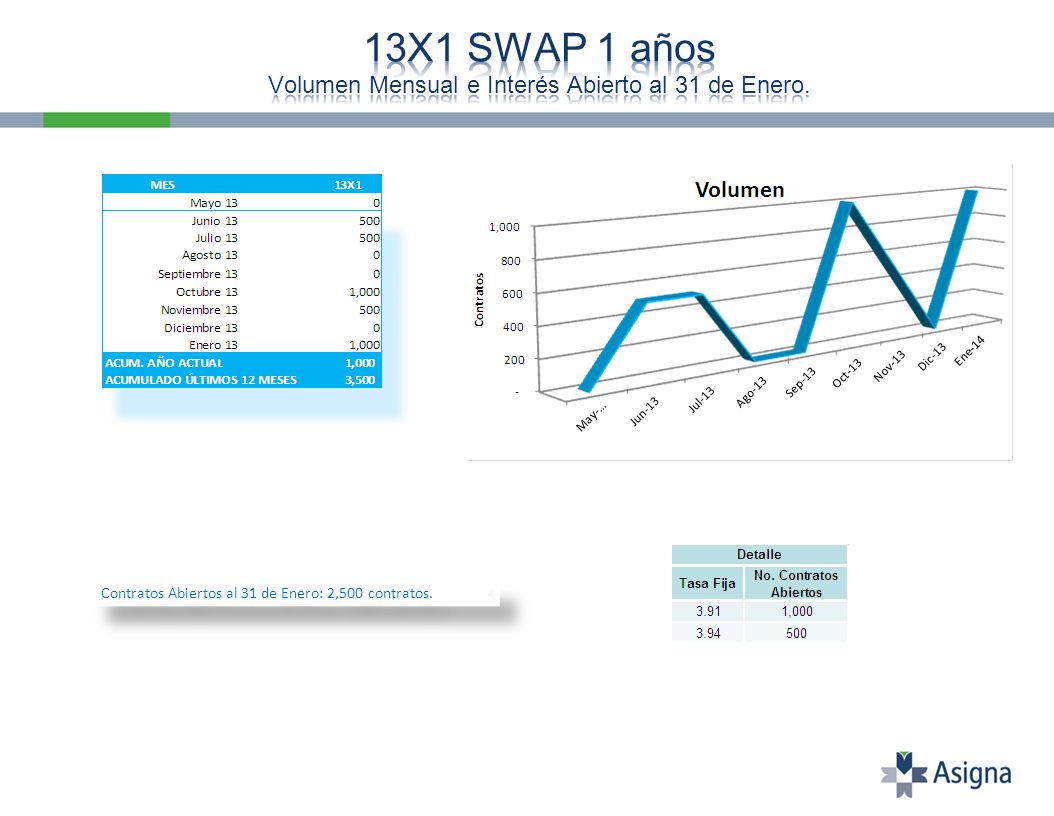 13X1 SWAP 1 años
Volumen Mensual e Interés Abierto al 31 de Enero.

| MES | 13X1 |
|---|---|
| Mayo 13 | 0 |
| Junio 13 | 500 |
| Julio 13 | 500 |
| Agosto 13 | 0 |
| Septiembre 13 | 0 |
| Octubre 13 | 1,000 |
| Noviembre 13 | 500 |
| Diciembre 13 | 0 |
| Enero 13 | 1,000 |
| ACUM. AÑO ACTUAL | 1,000 |
| ACUMULADO ÚLTIMOS 12 MESES | 3,500 |

Volumen

Contratos

1,000
800
600
400
200
-

May-...
Jun-13
Jul-13
Ago-13
Sep-13
Oct-13
Nov-13
Dic-13
Ene-14

Contratos Abiertos al 31 de Enero: 2,500 contratos.

| Detalle | |
|---|---|
| Tasa Fija | No. Contratos Abiertos |
| 3.91 | 1,000 |
| 3.94 | 500 |

Asigna